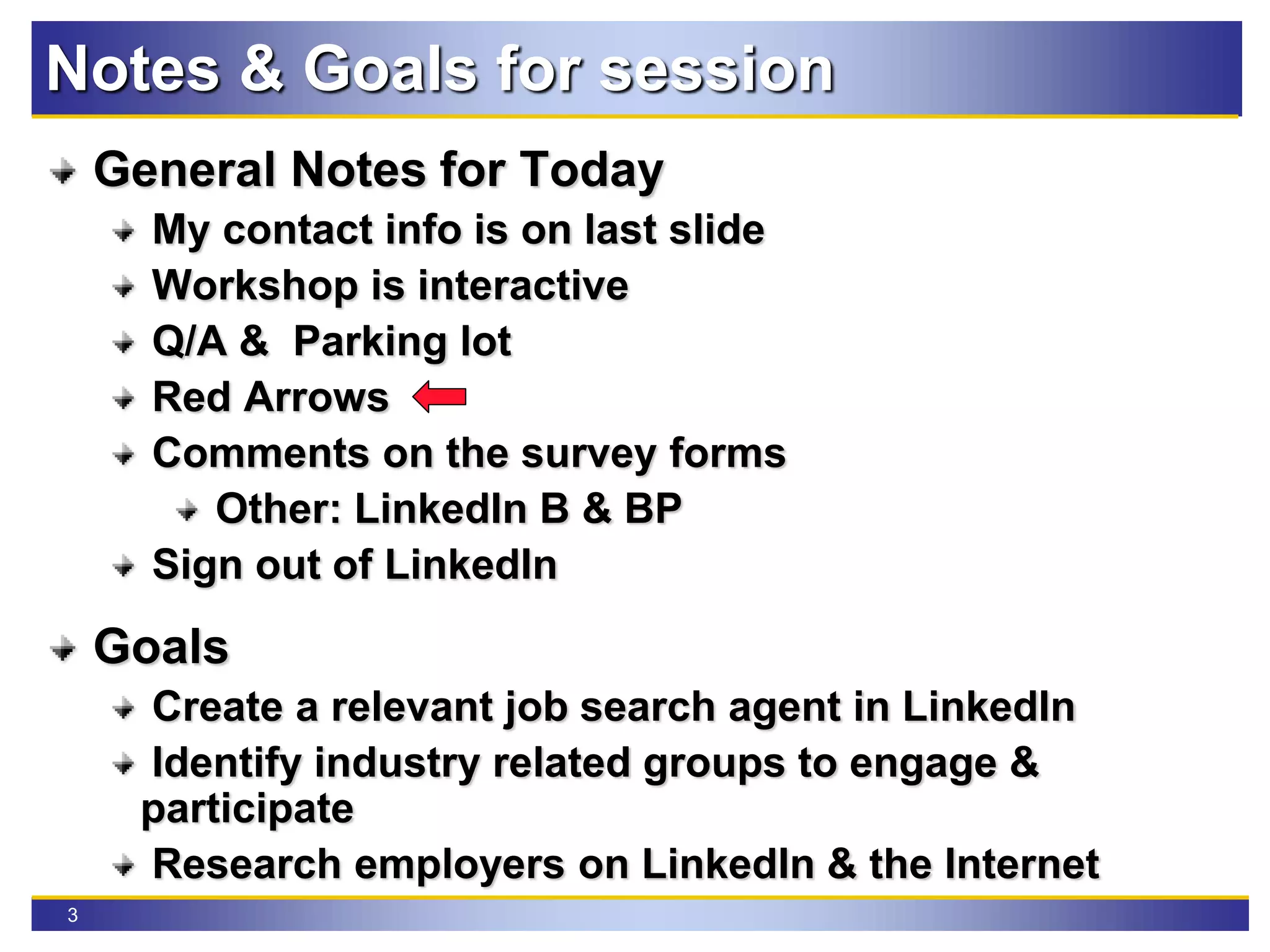 Notes & Goals for session

General Notes for Today

My contact info is on last slide

Workshop is interactive

Q/A &  Parking lot

Red Arrows

Comments on the survey forms

Other: LinkedIn B & BP

Sign out of LinkedIn

Goals

Create a relevant job search agent in LinkedIn

Identify industry related groups to engage & participate

Research employers on LinkedIn & the Internet

3